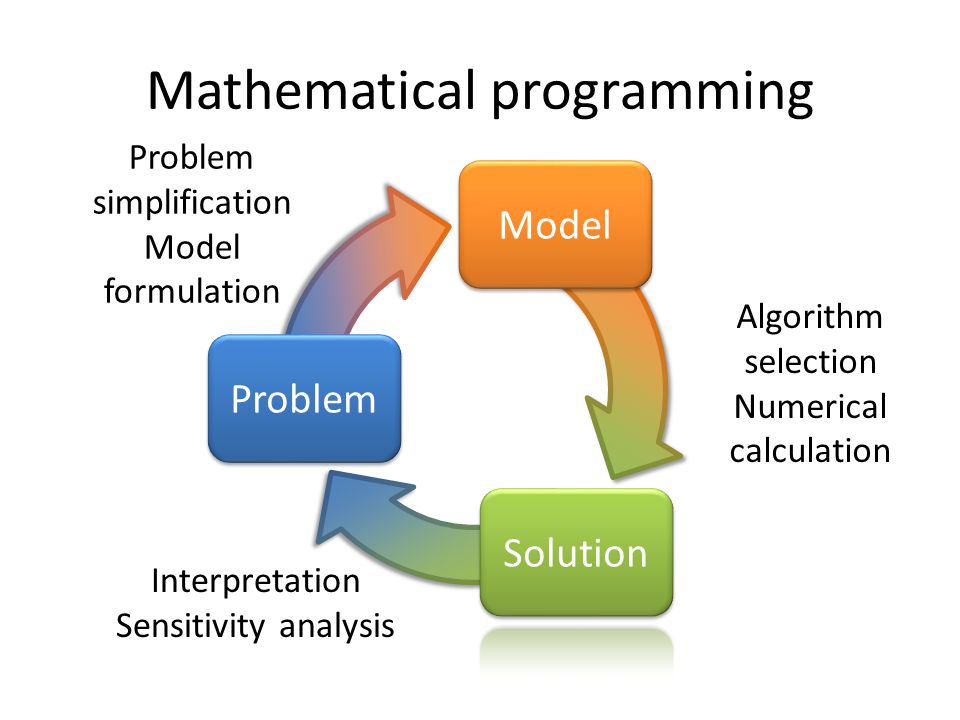 Mathematical programming

Problem
simplification
Model
formulation

Model

Algorithm
selection
Numerical
calculation

Problem

Solution

Interpretation
Sensitivity analysis